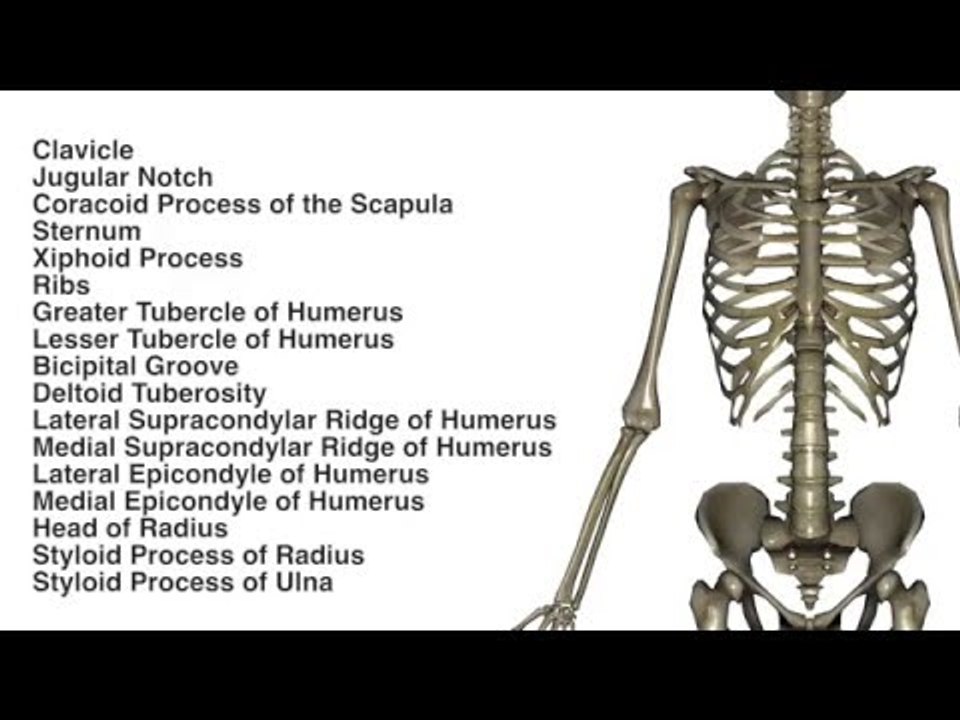 Clavicle
Jugular Notch
Coracoid Process of the Scapula
Sternum
Xiphoid Process
Ribs
Greater Tubercle of Humerus
Lesser Tubercle of Humerus
Bicipital Groove
Deltoid Tuberosity
Lateral Supracondylar Ridge of Humerus
Medial Supracondylar Ridge of Humerus
Lateral Epicondyle of Humerus
Medial Epicondyle of Humerus
Head of Radius
Styloid Process of Radius
Styloid Process of Ulna